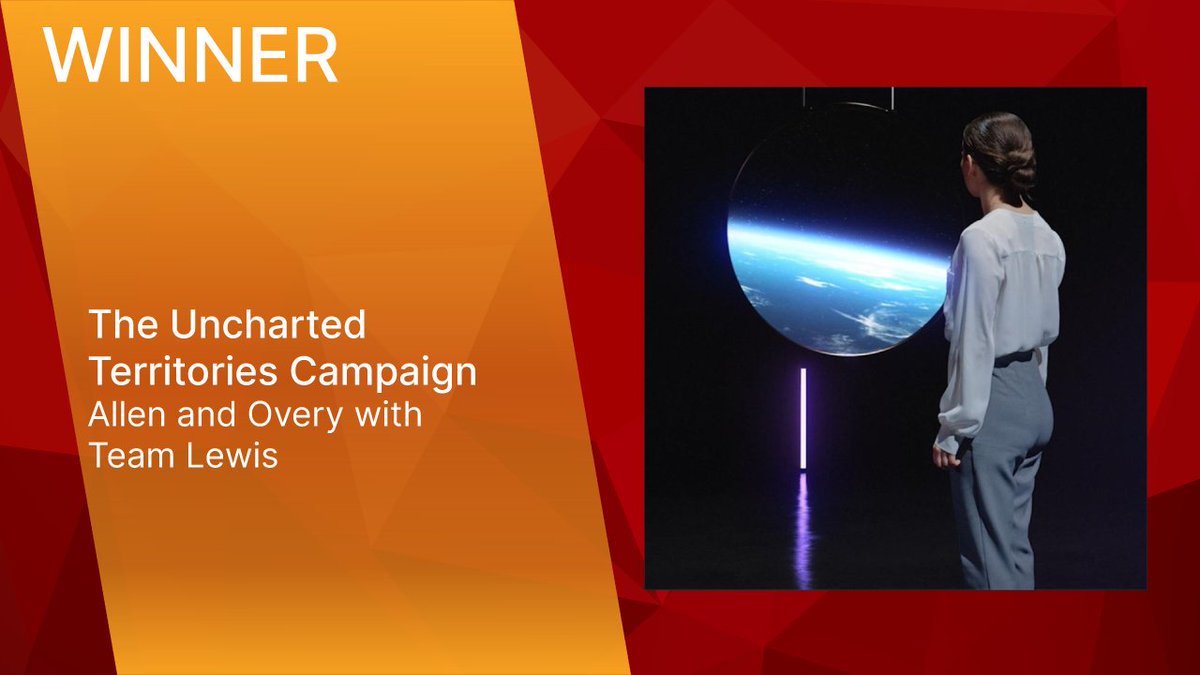 WINNER

The Uncharted Territories Campaign
Allen and Overy with Team Lewis